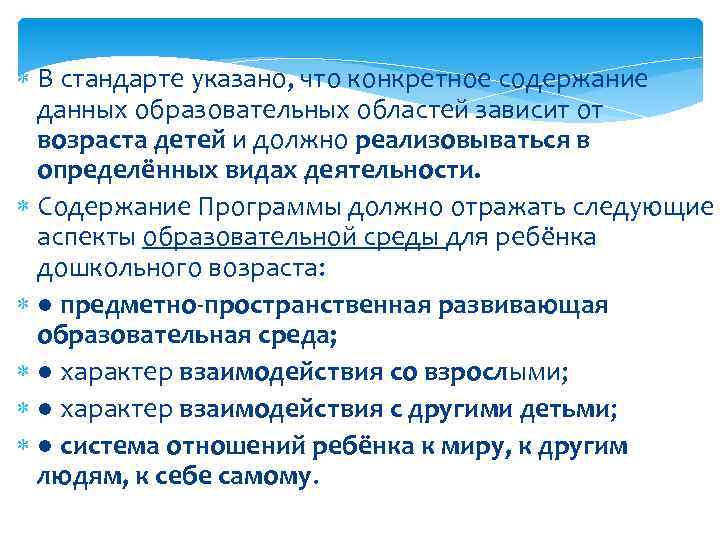 В стандарте указано, что конкретное содержание данных образовательных областей зависит от возраста детей и должно реализовываться в определённых видах деятельности.

Содержание Программы должно отражать следующие аспекты образовательной среды для ребёнка дошкольного возраста:

● предметно-пространственная развивающая образовательная среда;

● характер взаимодействия со взрослыми;

● характер взаимодействия с другими детьми;

● система отношений ребёнка к миру, к другим людям, к себе самому.